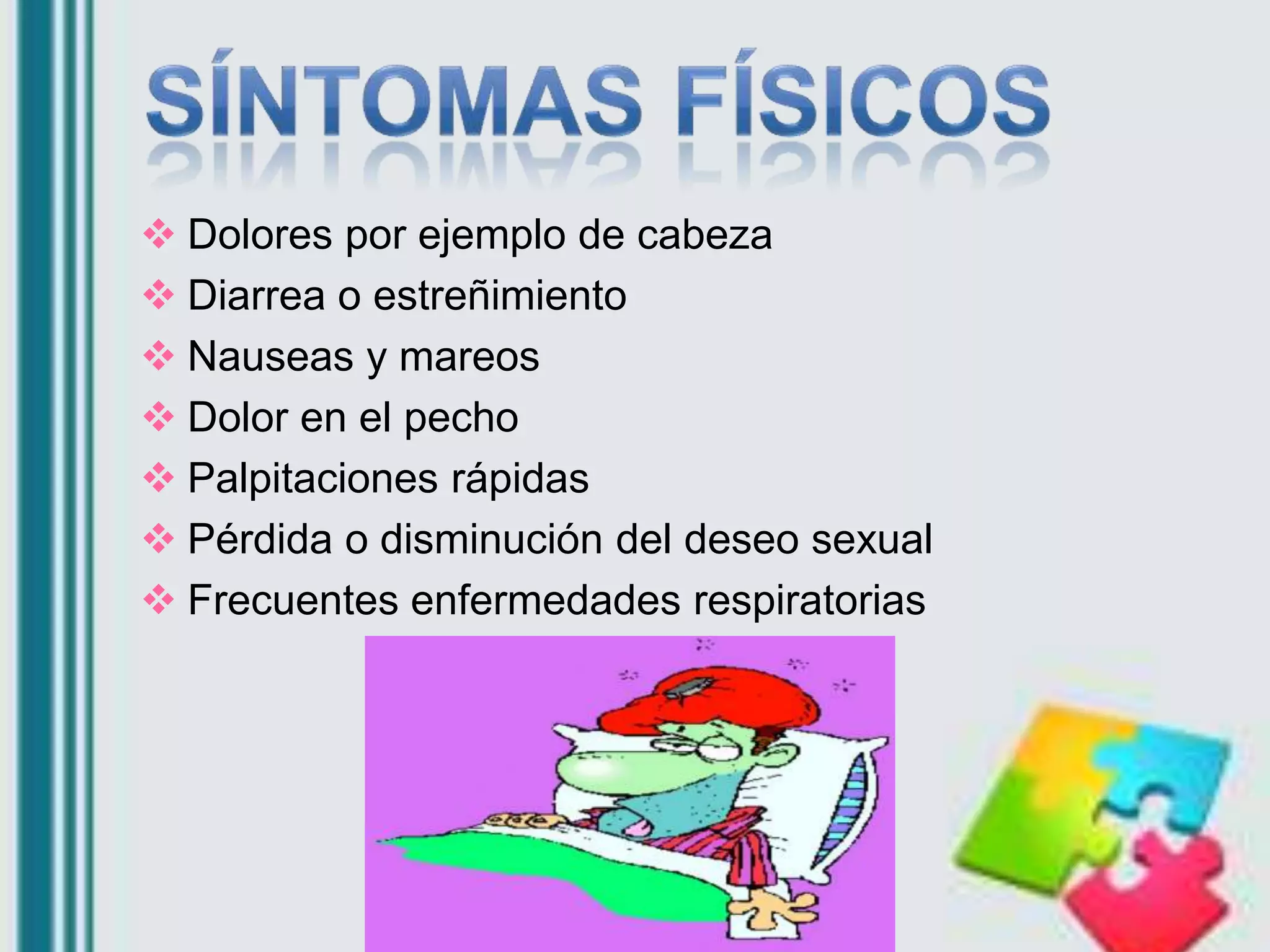 SÍNTOMAS FÍSICOS

❖ Dolores por ejemplo de cabeza
❖ Diarrea o estreñimiento
❖ Nauseas y mareos
❖ Dolor en el pecho
❖ Palpitaciones rápidas
❖ Pérdida o disminución del deseo sexual
❖ Frecuentes enfermedades respiratorias